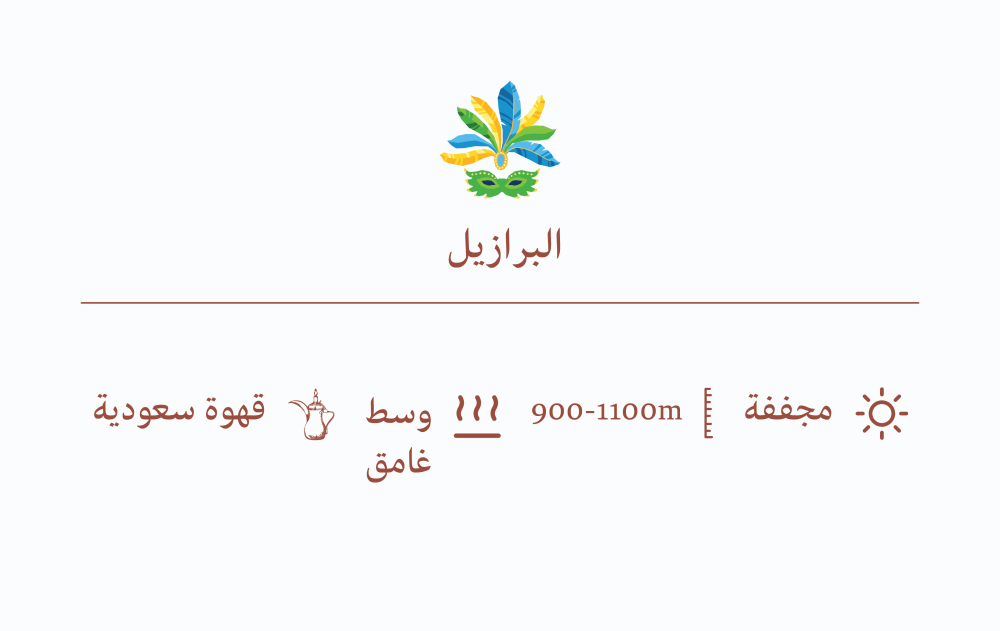 البرازيل

مجففة 900-1100m وسط غامق قهوة سعودية